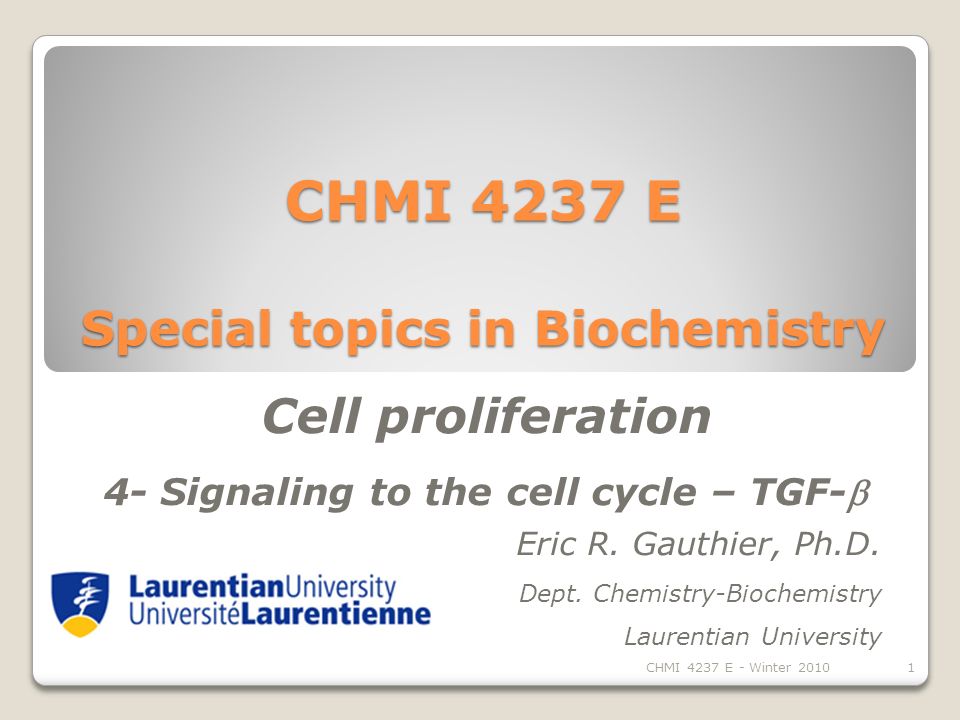 CHMI 4237 E

Special topics in Biochemistry

Cell proliferation

4- Signaling to the cell cycle – TGF-$\beta$

Eric R. Gauthier, Ph.D.

Dept. Chemistry-Biochemistry

Laurentian University

LaurentianUniversity
UniversitéLaurentienne

CHMI 4237 E - Winter 2010

1